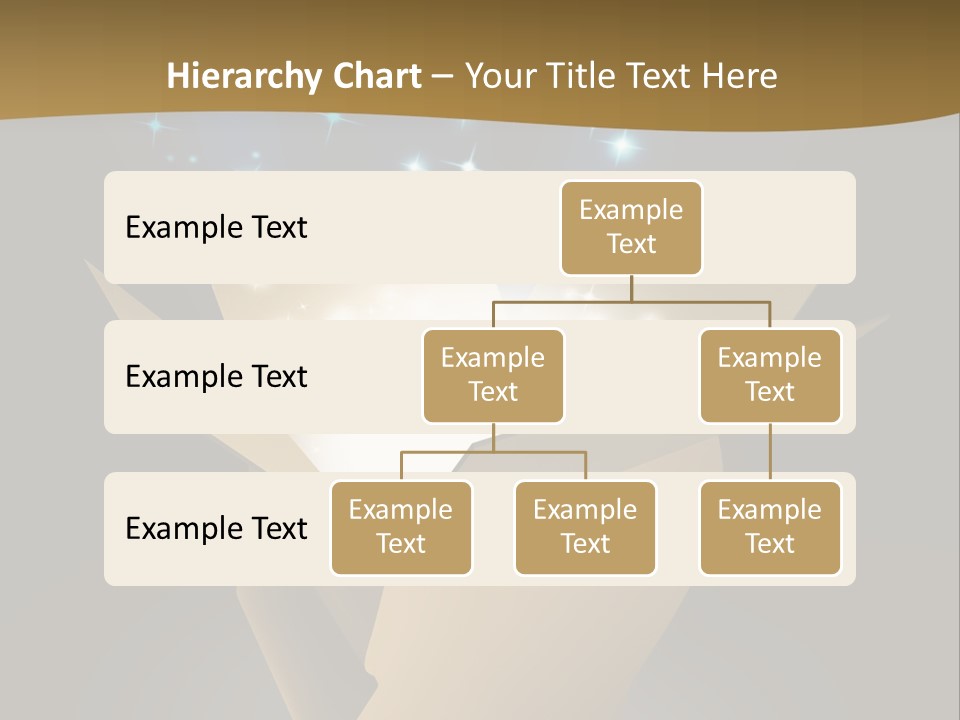 Hierarchy Chart – Your Title Text Here

Example Text

Example Text

Example Text

Example Text

Example Text

Example Text

Example Text

Example Text

Example Text